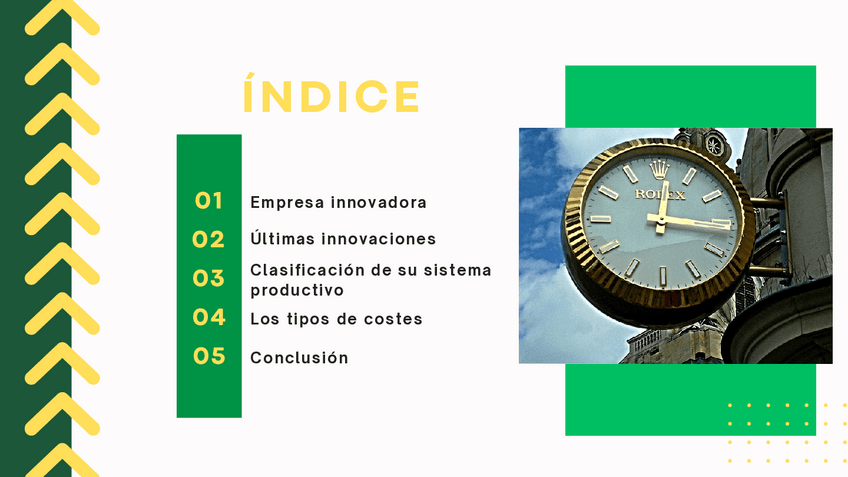 ÍNDICE

01 Empresa innovadora

02 Últimas innovaciones

03 Clasificación de su sistema productivo

04 Los tipos de costes

05 Conclusión

ROLEX